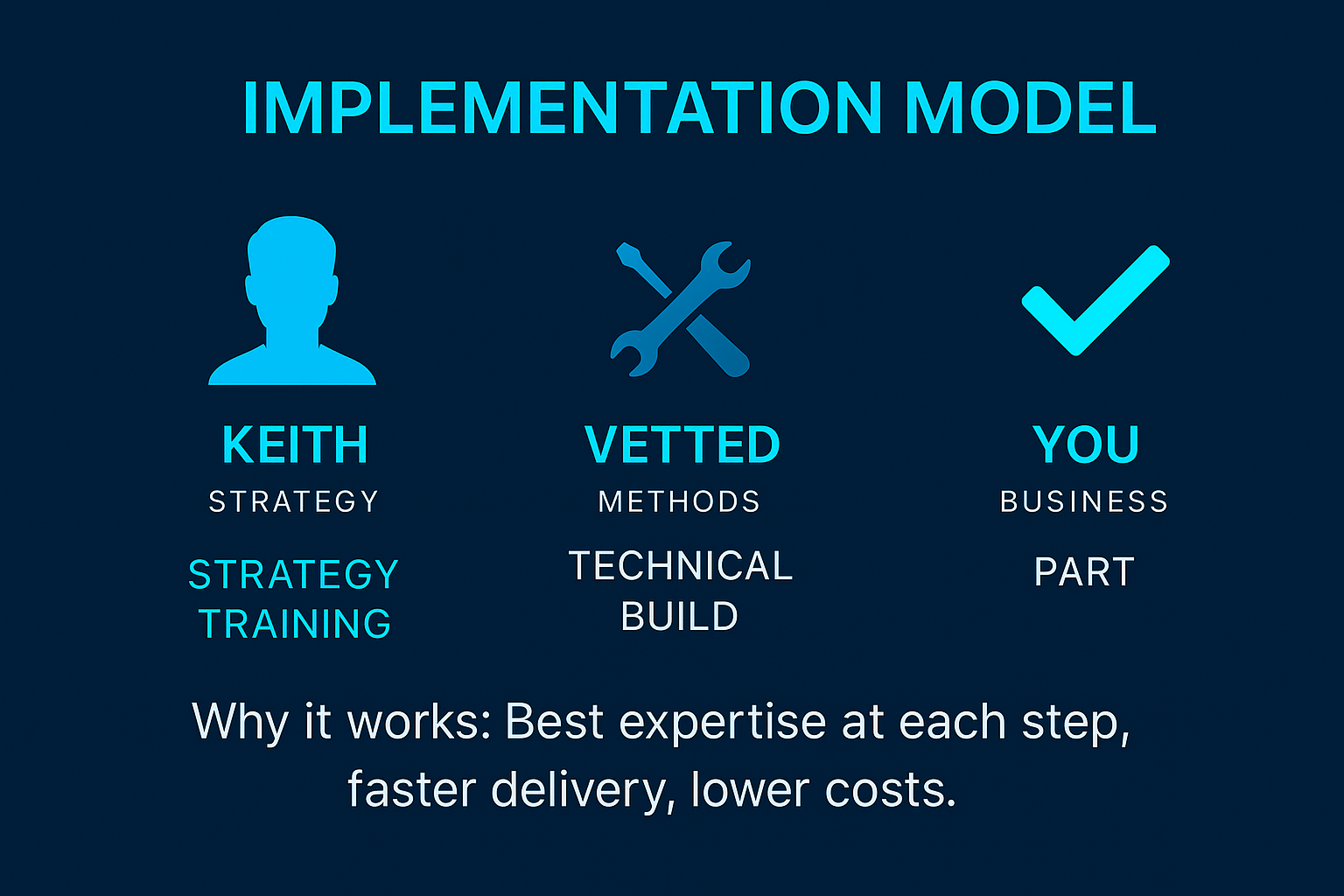 IMPLEMENTATION MODEL

KEITH
STRATEGY
STRATEGY TRAINING

VETTED
METHODS
TECHNICAL BUILD

YOU
BUSINESS
PART

Why it works: Best expertise at each step, faster delivery, lower costs.